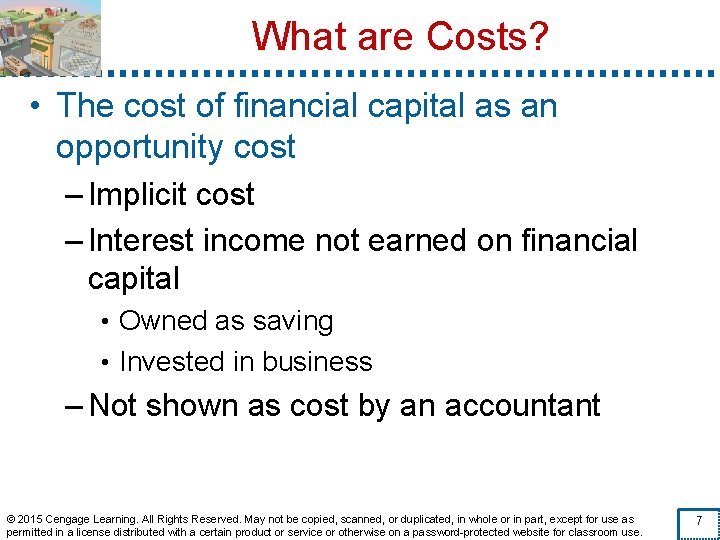 What are Costs?

• The cost of financial capital as an opportunity cost

– Implicit cost

– Interest income not earned on financial capital

• Owned as saving

• Invested in business

– Not shown as cost by an accountant

© 2015 Cengage Learning. All Rights Reserved. May not be copied, scanned, or duplicated, in whole or in part, except for use as permitted in a license distributed with a certain product or service or otherwise on a password-protected website for classroom use.

7